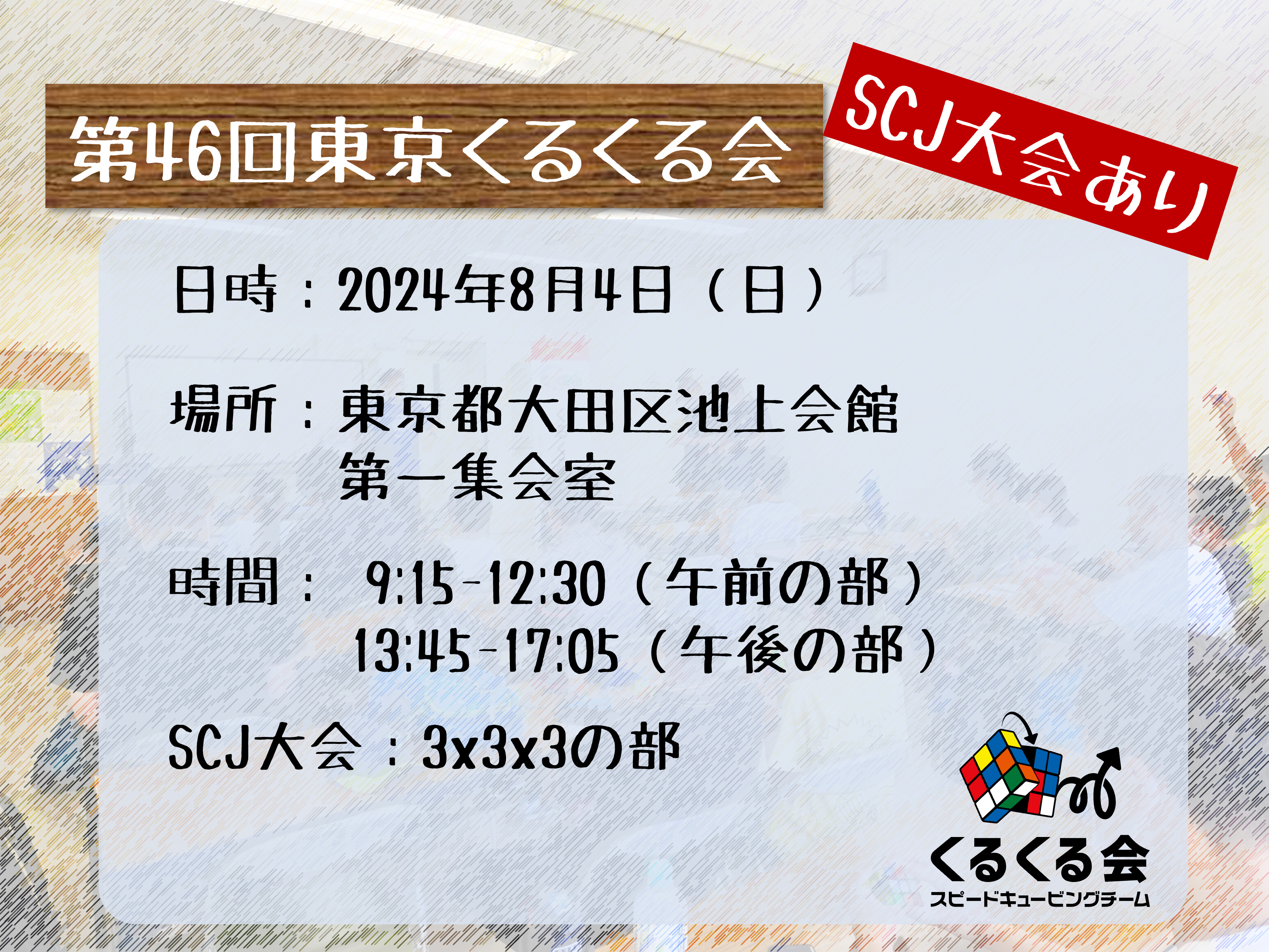 第46回東京くるくる会

SCJ大会あり

日時：2024年8月4日（日）

場所：東京都大田区池上会館
第一集会室

時間： 9:15-12:30（午前の部）
13:45-17:05（午後の部）

SCJ大会：3x3x3の部

くるくる会
スピードキュービングチーム